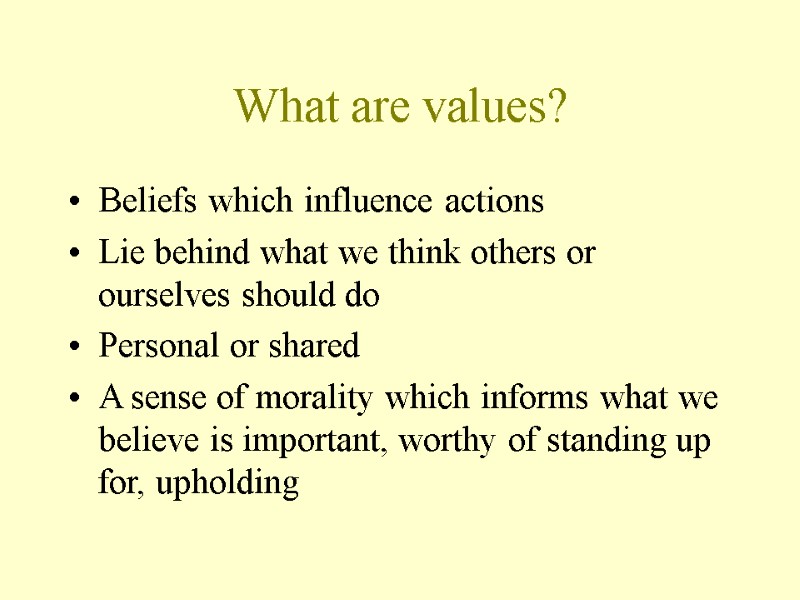 What are values?

• Beliefs which influence actions
• Lie behind what we think others or ourselves should do
• Personal or shared
• A sense of morality which informs what we believe is important, worthy of standing up for, upholding